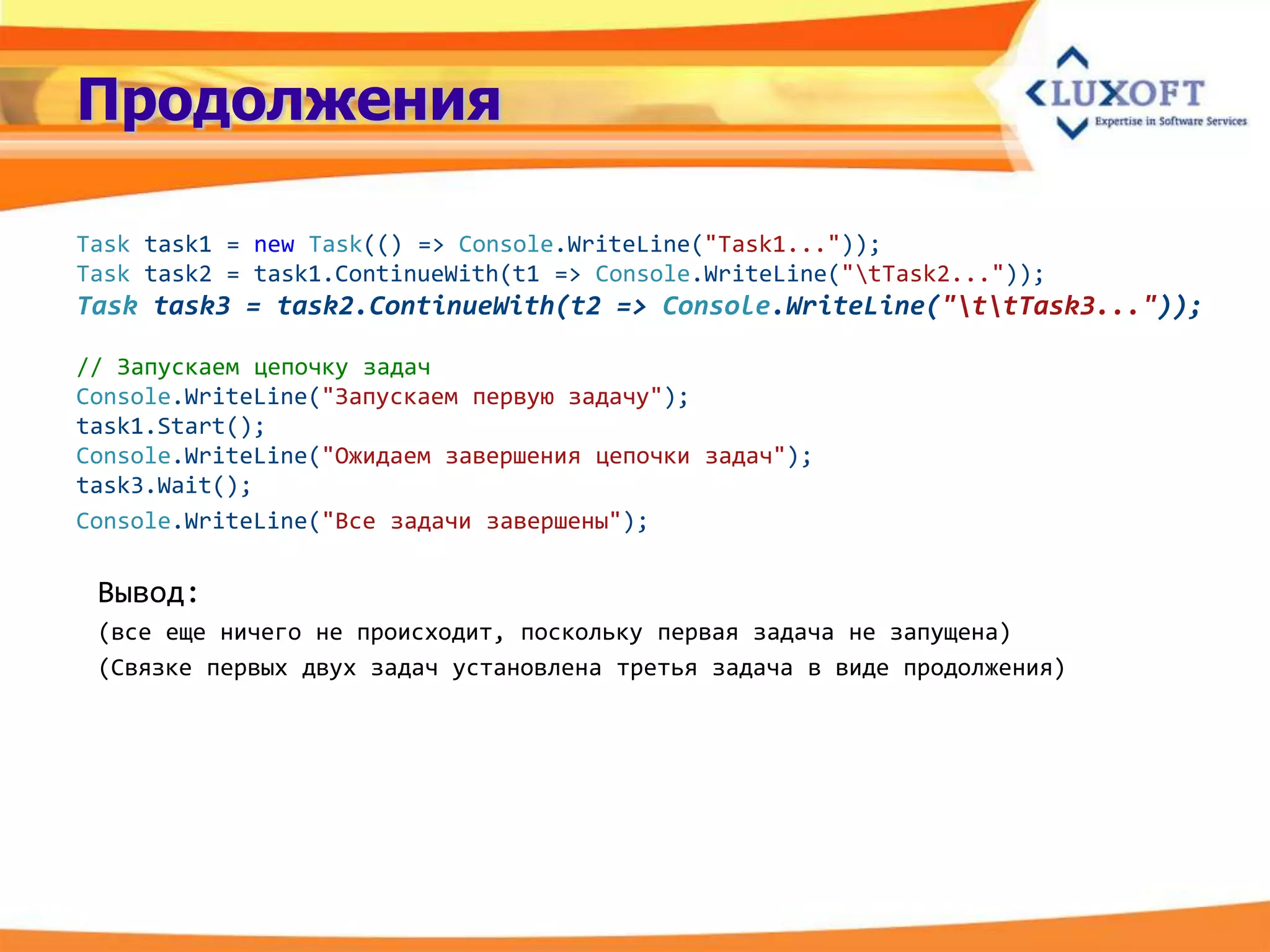 Продолжения

LUXOFT
Expertise in Software Services

Task task1 = new Task(() => Console.WriteLine("Task1..."));
Task task2 = task1.ContinueWith(t1 => Console.WriteLine("\tTask2..."));
Task task3 = task2.ContinueWith(t2 => Console.WriteLine("\t\tTask3..."));

// Запускаем цепочку задач
Console.WriteLine("Запускаем первую задачу");
task1.Start();
Console.WriteLine("Ожидаем завершения цепочки задач");
task3.Wait();
Console.WriteLine("Все задачи завершены");

Вывод:
(все еще ничего не происходит, поскольку первая задача не запущена)
(Связке первых двух задач установлена третья задача в виде продолжения)